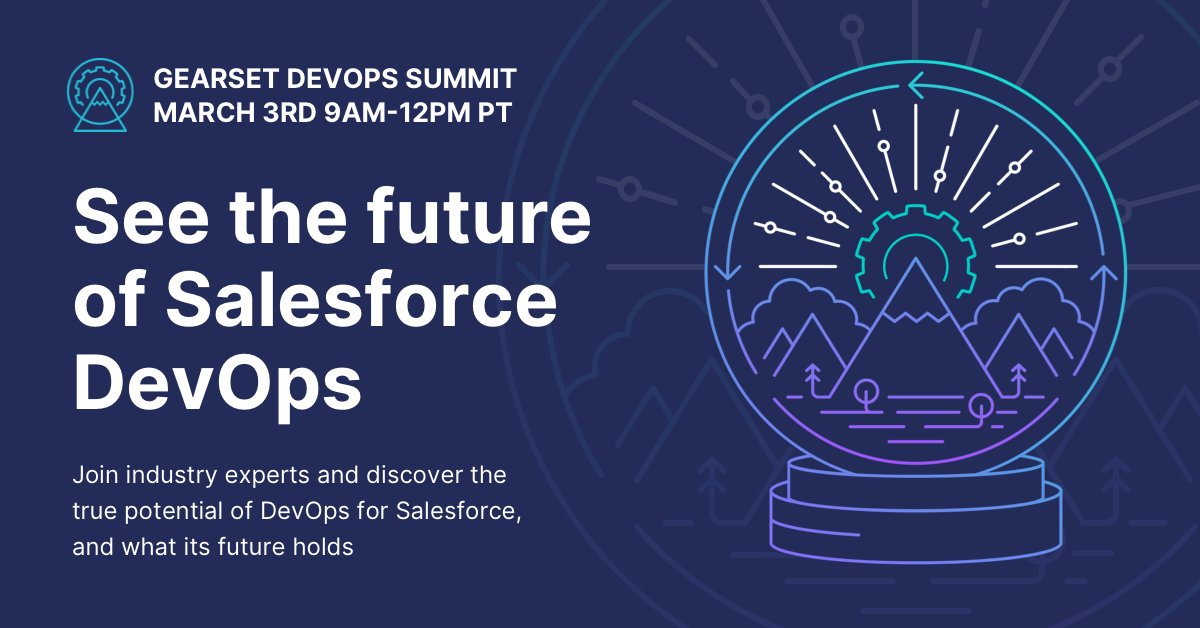 GEARSET DEVOPS SUMMIT
MARCH 3RD 9AM-12PM PT

See the future of Salesforce DevOps

Join industry experts and discover the true potential of DevOps for Salesforce, and what its future holds